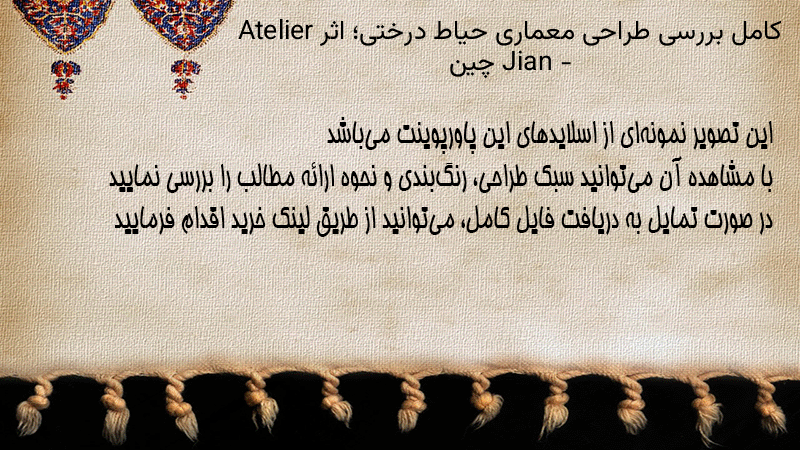 کامل بررسی طراحی معماری حیاط درختی؛ اثر Atelier Jian - چین

این تصویر نمونه‌ای از اسلایدهای این پاورپوینت می‌باشد
با مشاهده آن می‌توانید سبک طراحی، رنگ‌بندی و نحوه ارائه مطالب را بررسی نمایید
در صورت تمایل به دریافت فایل کامل، می‌توانید از طریق لینک خرید اقدام فرمایید